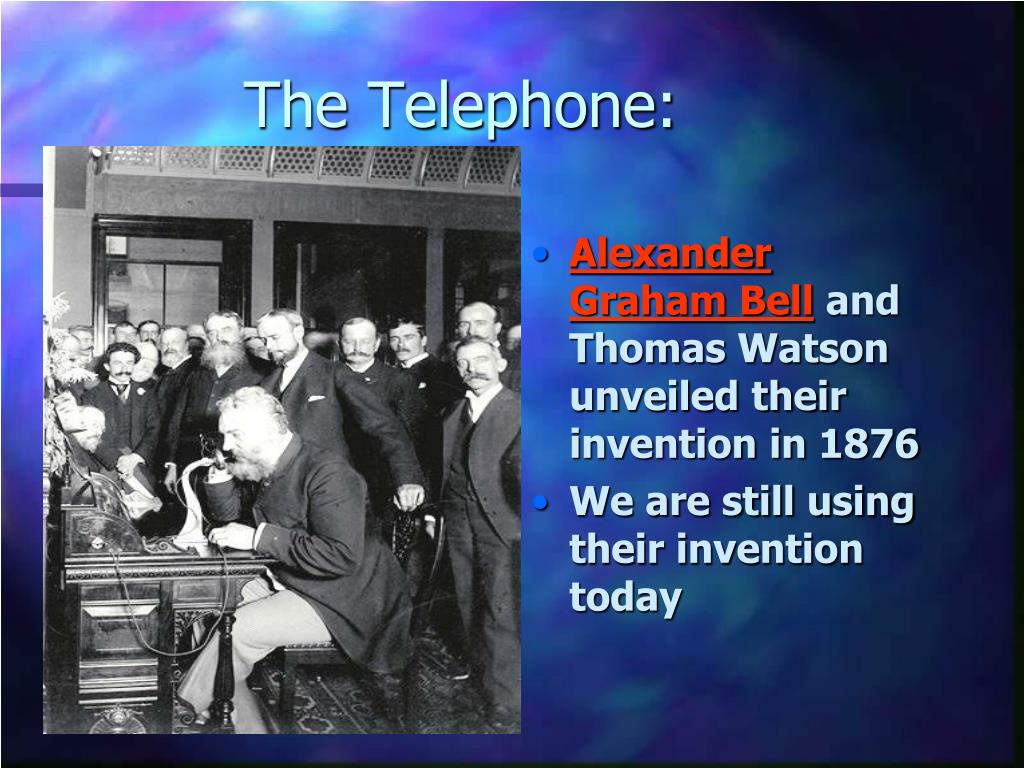 The Telephone:

• Alexander Graham Bell and Thomas Watson unveiled their invention in 1876
• We are still using their invention today